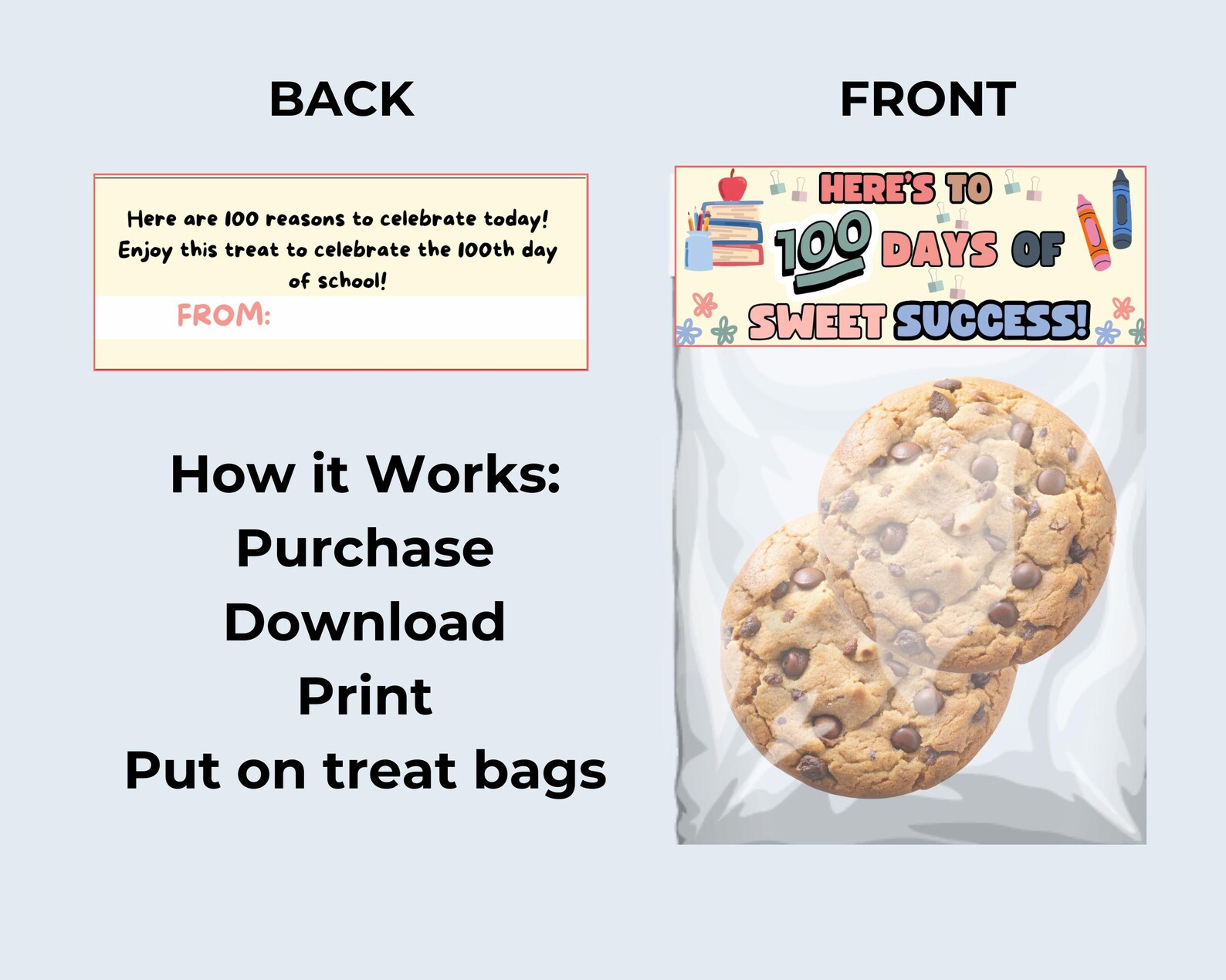 BACK

Here are 100 reasons to celebrate today! Enjoy this treat to celebrate the 100th day of school!

FROM:

How it Works:
Purchase
Download
Print
Put on treat bags

FRONT

HERE'S TO 100 DAYS OF SWEET SUCCESS!